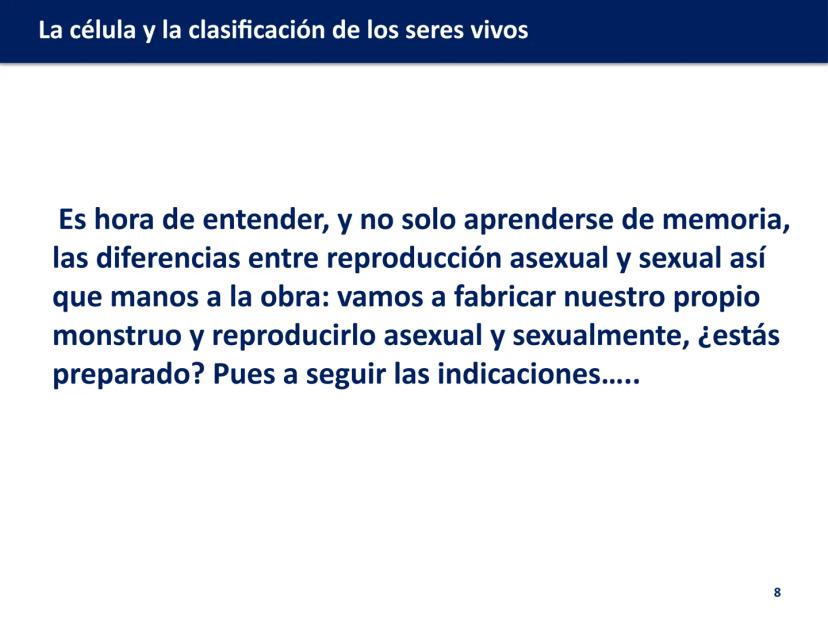 La célula y la clasificación de los seres vivos

Es hora de entender, y no solo aprenderse de memoria, las diferencias entre reproducción asexual y sexual así que manos a la obra: vamos a fabricar nuestro propio monstruo y reproducirlo asexual y sexualmente, ¿estás preparado? Pues a seguir las indicaciones…..

8